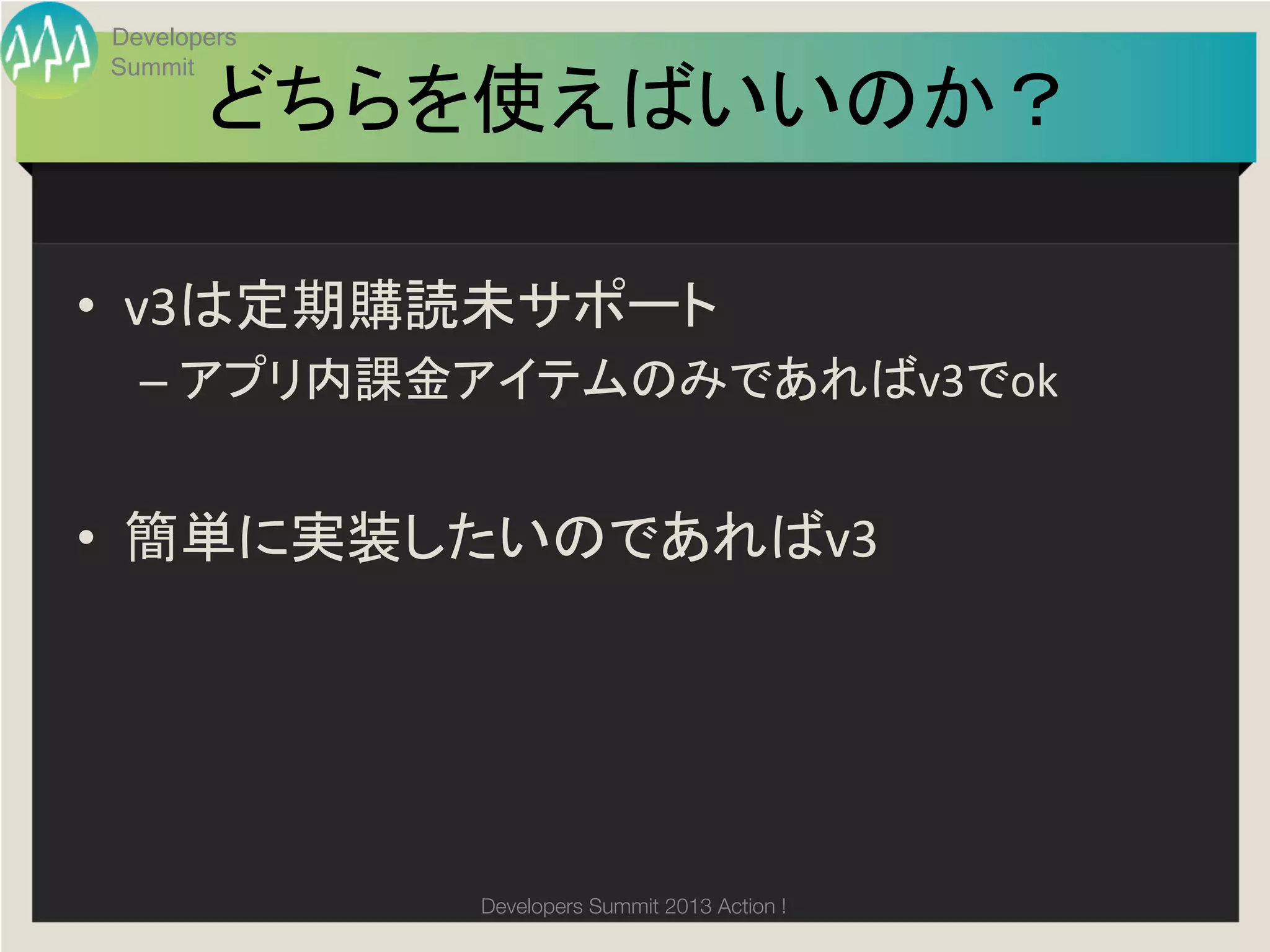 Developers
Summit

どちらを使えばいいのか？

• v3は定期購読未サポート
– アプリ内課金アイテムのみであればv3でok

• 簡単に実装したいのであればv3

Developers Summit 2013 Action !